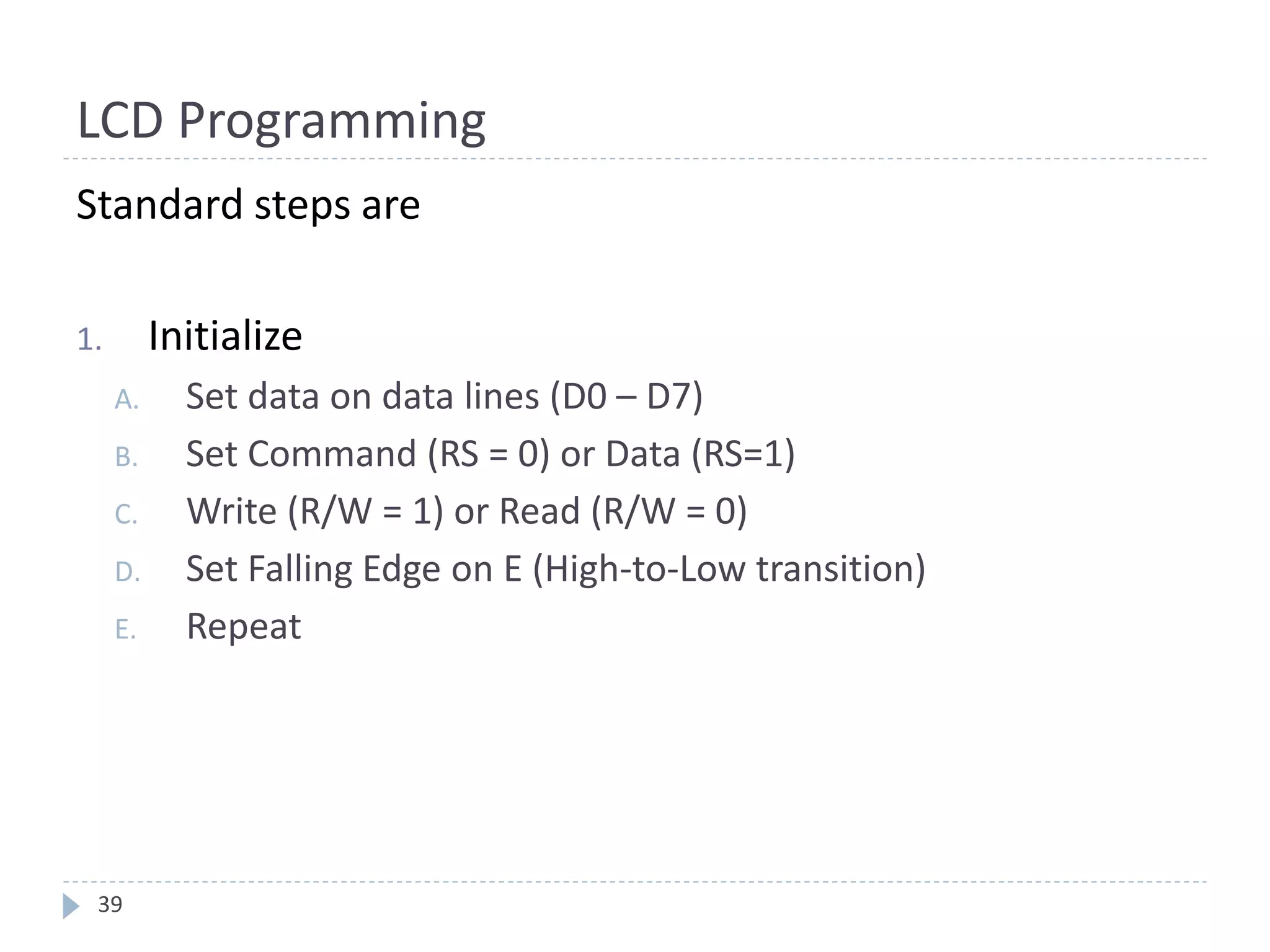 LCD Programming

Standard steps are

1. Initialize
A. Set data on data lines (D0 – D7)
B. Set Command (RS = 0) or Data (RS=1)
C. Write (R/W = 1) or Read (R/W = 0)
D. Set Falling Edge on E (High-to-Low transition)
E. Repeat

39